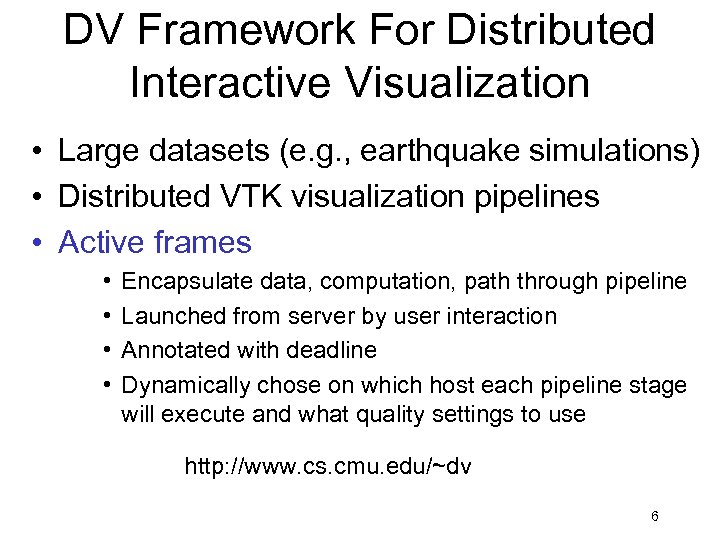 DV Framework For Distributed Interactive Visualization

• Large datasets (e.g., earthquake simulations)
• Distributed VTK visualization pipelines
• Active frames
  • Encapsulate data, computation, path through pipeline
  • Launched from server by user interaction
  • Annotated with deadline
  • Dynamically chose on which host each pipeline stage will execute and what quality settings to use

http://www.cs.cmu.edu/~dv

6